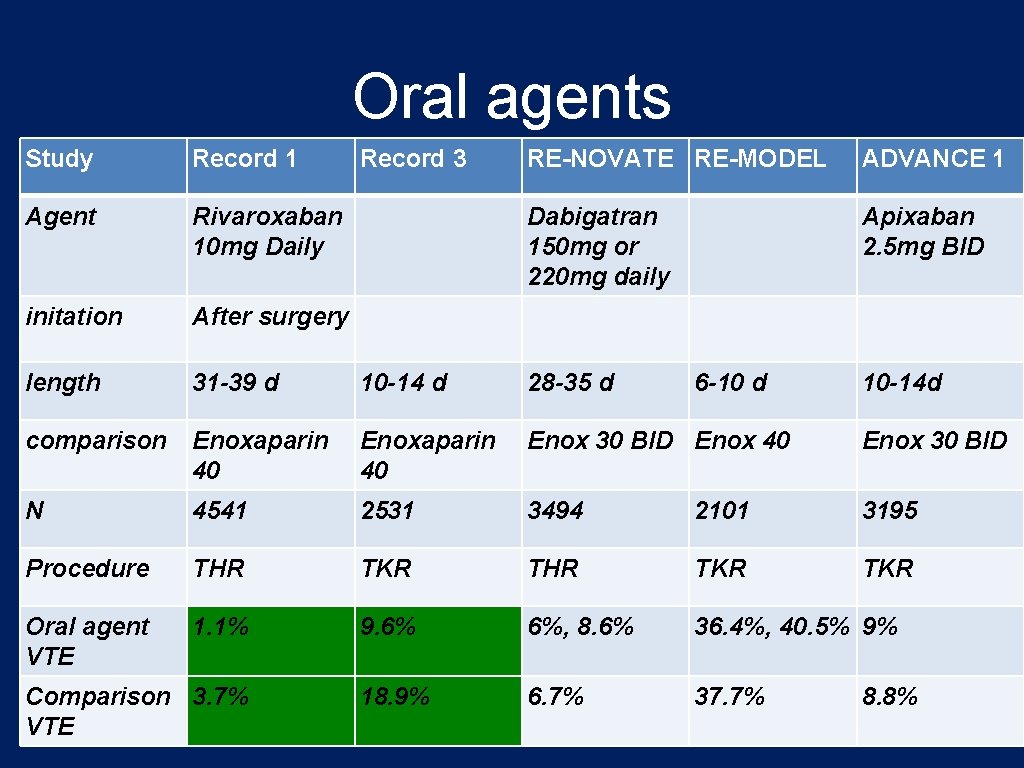 Oral agents

| Study | Record 1 | Record 3 | RE-NOVATE | RE-MODEL | ADVANCE 1 |
|---|---|---|---|---|---|
| Agent | Rivaroxaban 10mg Daily | | Dabigatran 150mg or 220mg daily | | Apixaban 2.5mg BID |
| initation | After surgery | | | | |
| length | 31-39 d | 10-14 d | 28-35 d | 6-10 d | 10-14d |
| comparison | Enoxaparin 40 | Enoxaparin 40 | Enox 30 BID | Enox 40 | Enox 30 BID |
| N | 4541 | 2531 | 3494 | 2101 | 3195 |
| Procedure | THR | TKR | THR | TKR | TKR |
| Oral agent VTE | 1.1% | 9.6% | 6%, 8.6% | 36.4%, 40.5% | 9% |
| Comparison VTE | 3.7% | 18.9% | 6.7% | 37.7% | 8.8% |